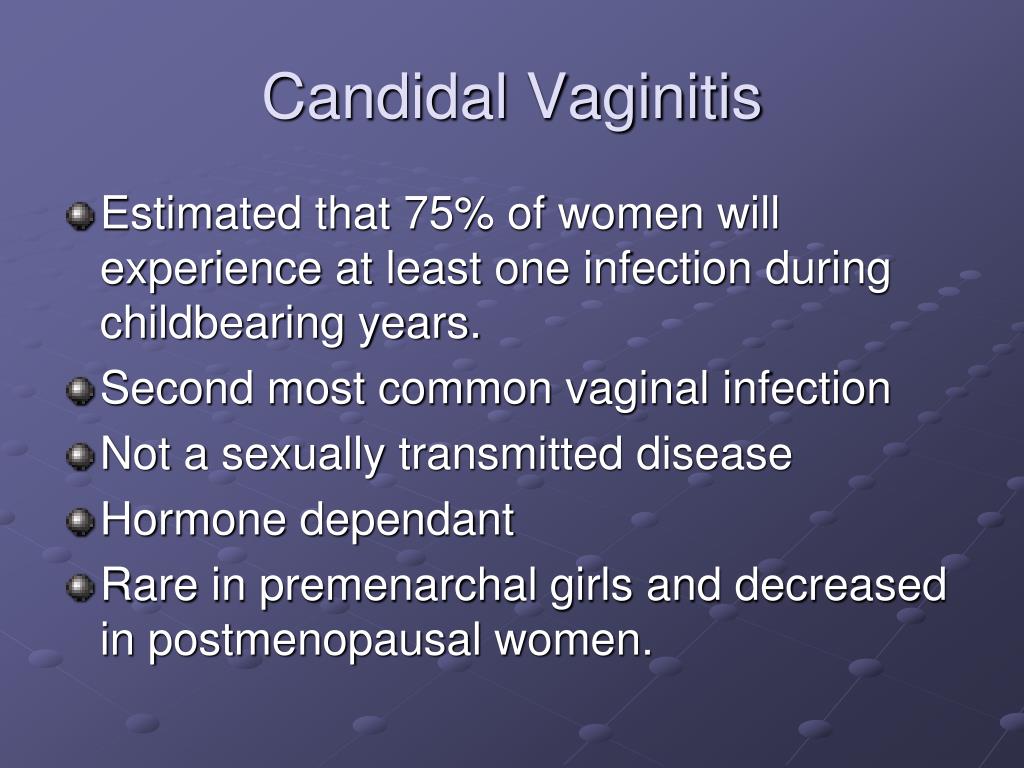 Candidal Vaginitis

Estimated that 75% of women will experience at least one infection during childbearing years.

Second most common vaginal infection

Not a sexually transmitted disease

Hormone dependant

Rare in premenarchal girls and decreased in postmenopausal women.